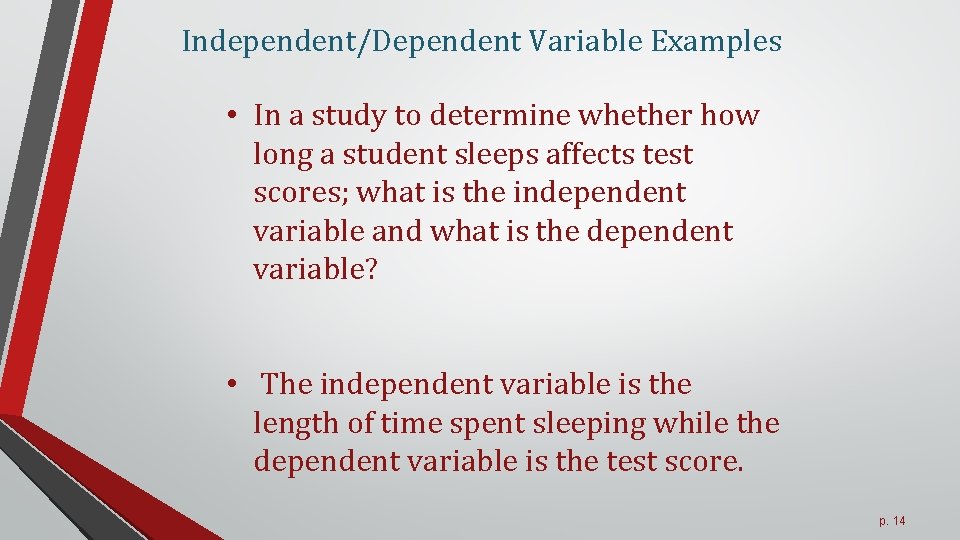 Independent/Dependent Variable Examples

• In a study to determine whether how long a student sleeps affects test scores; what is the independent variable and what is the dependent variable?

• The independent variable is the length of time spent sleeping while the dependent variable is the test score.

p. 14